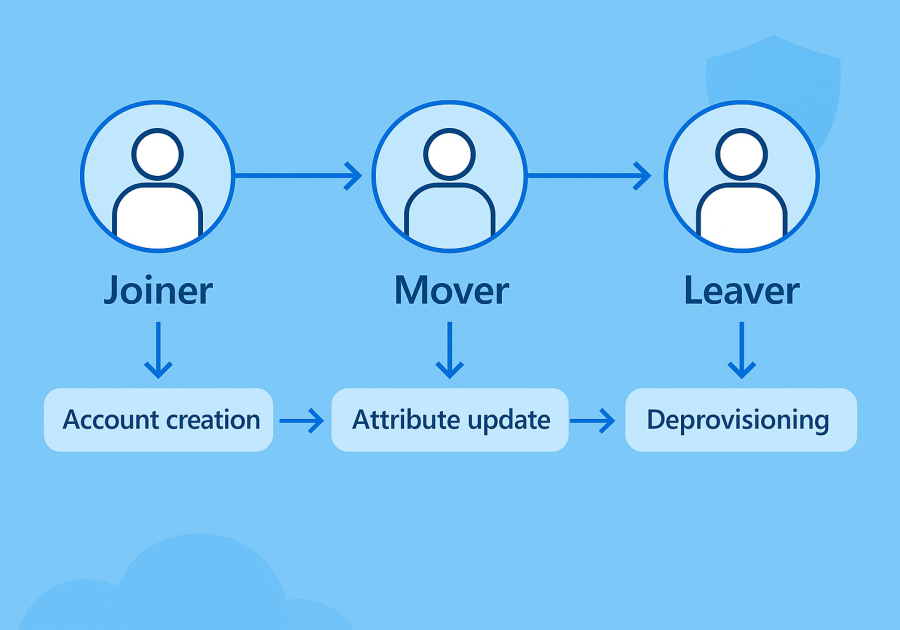 Joiner

Mover

Leaver

Account creation

Attribute update

Deprovisioning